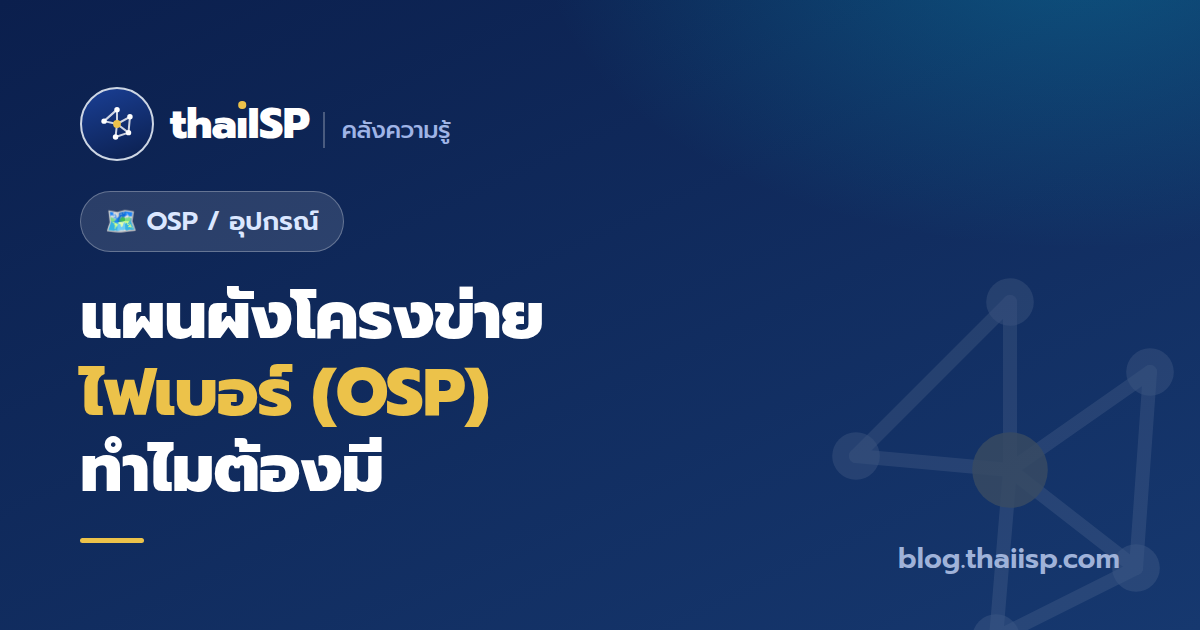 thaiISP | คลังความรู้

OSP / อุปกรณ์

แผนผังโครงข่าย
ไฟเบอร์ (OSP)
ทำไมต้องมี

blog.thaiisp.com